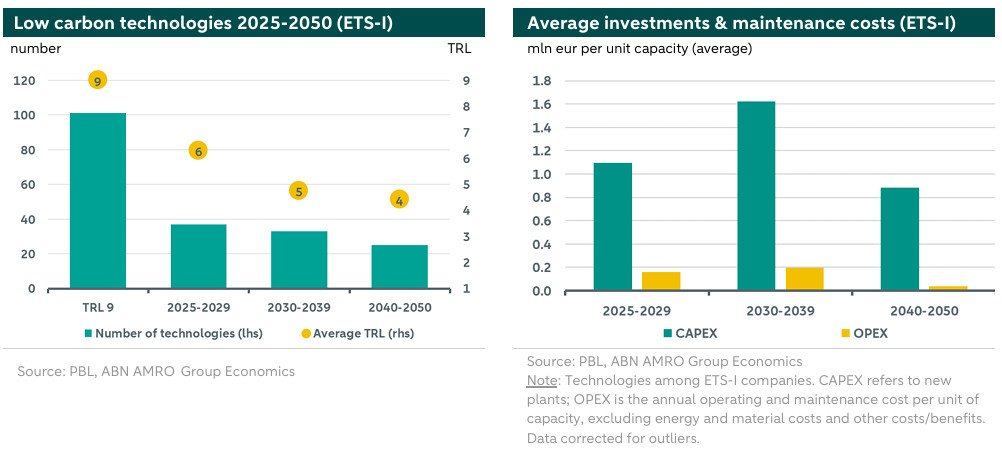 Low carbon technologies 2025-2050 (ETS-I)

number

TRL

120
100
80
60
40
20
0

9
8
7
6
5
4
3
2
1

9
6
5
4

TRL 9
2025-2029
2030-2039
2040-2050

Number of technologies (lhs)
Average TRL (rhs)

Source: PBL, ABN AMRO Group Economics

Average investments & maintenance costs (ETS-I)

mln eur per unit capacity (average)

1.8
1.6
1.4
1.2
1.0
0.8
0.6
0.4
0.2
0.0

2025-2029
2030-2039
2040-2050

CAPEX
OPEX

Source: PBL, ABN AMRO Group Economics
Note: Technologies among ETS-I companies. CAPEX refers to new plants; OPEX is the annual operating and maintenance cost per unit of capacity, excluding energy and material costs and other costs/benefits. Data corrected for outliers.